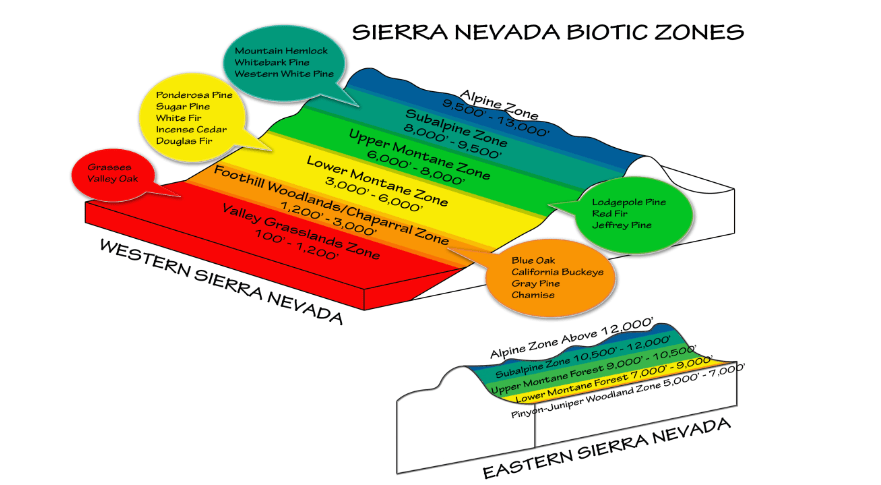 SIERRA NEVADA BIOTIC ZONES

Mountain Hemlock
Whitebark Pine
Western White Pine

Ponderosa Pine
Sugar Pine
White Fir
Incense Cedar
Douglas Fir

Grasses
Valley Oak

Alpine Zone
9,500' - 13,000'

Subalpine Zone
8,000' - 9,500'

Upper Montane Zone
6,000' - 8,000'

Lower Montane Zone
3,000' - 6,000'

Foothill Woodlands/Chaparral Zone
1,200' - 3,000'

Valley Grasslands Zone
100' - 1,200'

Lodgepole Pine
Red Fir
Jeffrey Pine

Blue Oak
California Buckeye
Gray Pine
Chamise

WESTERN SIERRA NEVADA

Alpine Zone Above 12,000'
Subalpine Zone 10,500' - 12,000'
Upper Montane Forest 9,000' - 10,500'
Lower Montane Forest 7,000' - 9,000'
Pinyon-Juniper Woodland Zone 5,000' - 7,000'

EASTERN SIERRA NEVADA